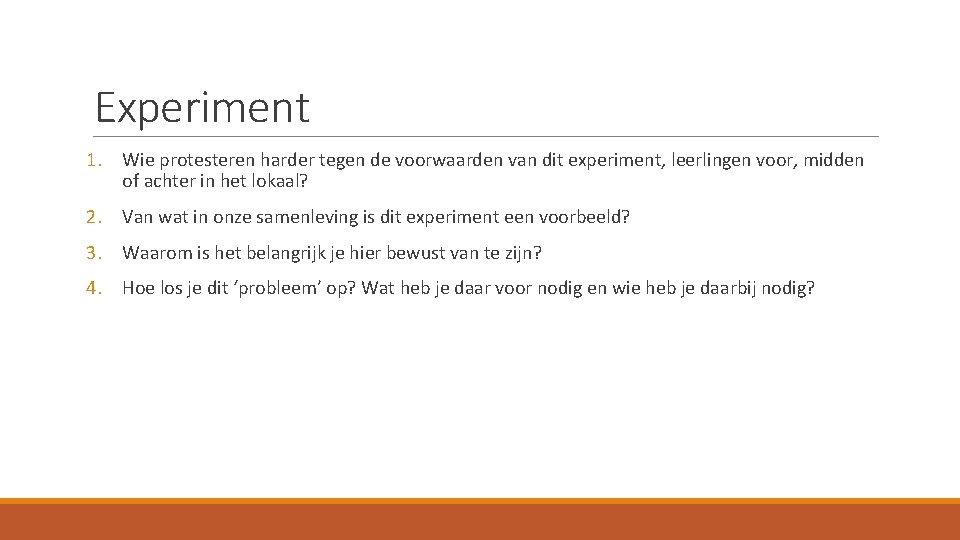 Experiment

1. Wie protesteren harder tegen de voorwaarden van dit experiment, leerlingen voor, midden of achter in het lokaal?

2. Van wat in onze samenleving is dit experiment een voorbeeld?

3. Waarom is het belangrijk je hier bewust van te zijn?

4. Hoe los je dit ‘probleem’ op? Wat heb je daar voor nodig en wie heb je daarbij nodig?